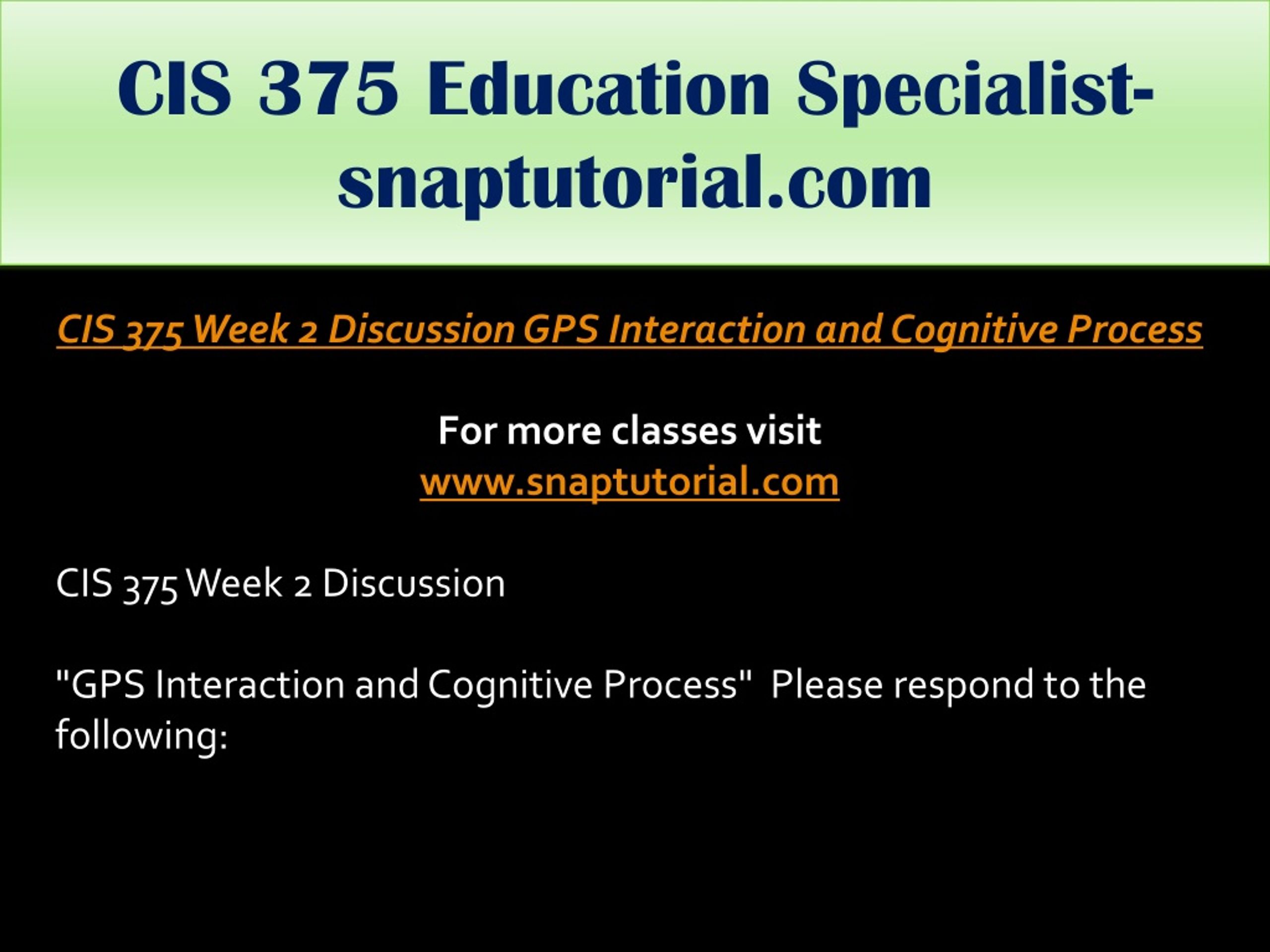 CIS 375 Education Specialist-snaptutorial.com

CIS 375 Week 2 Discussion GPS Interaction and Cognitive Process

For more classes visit
www.snaptutorial.com

CIS 375 Week 2 Discussion

"GPS Interaction and Cognitive Process"  Please respond to the following: